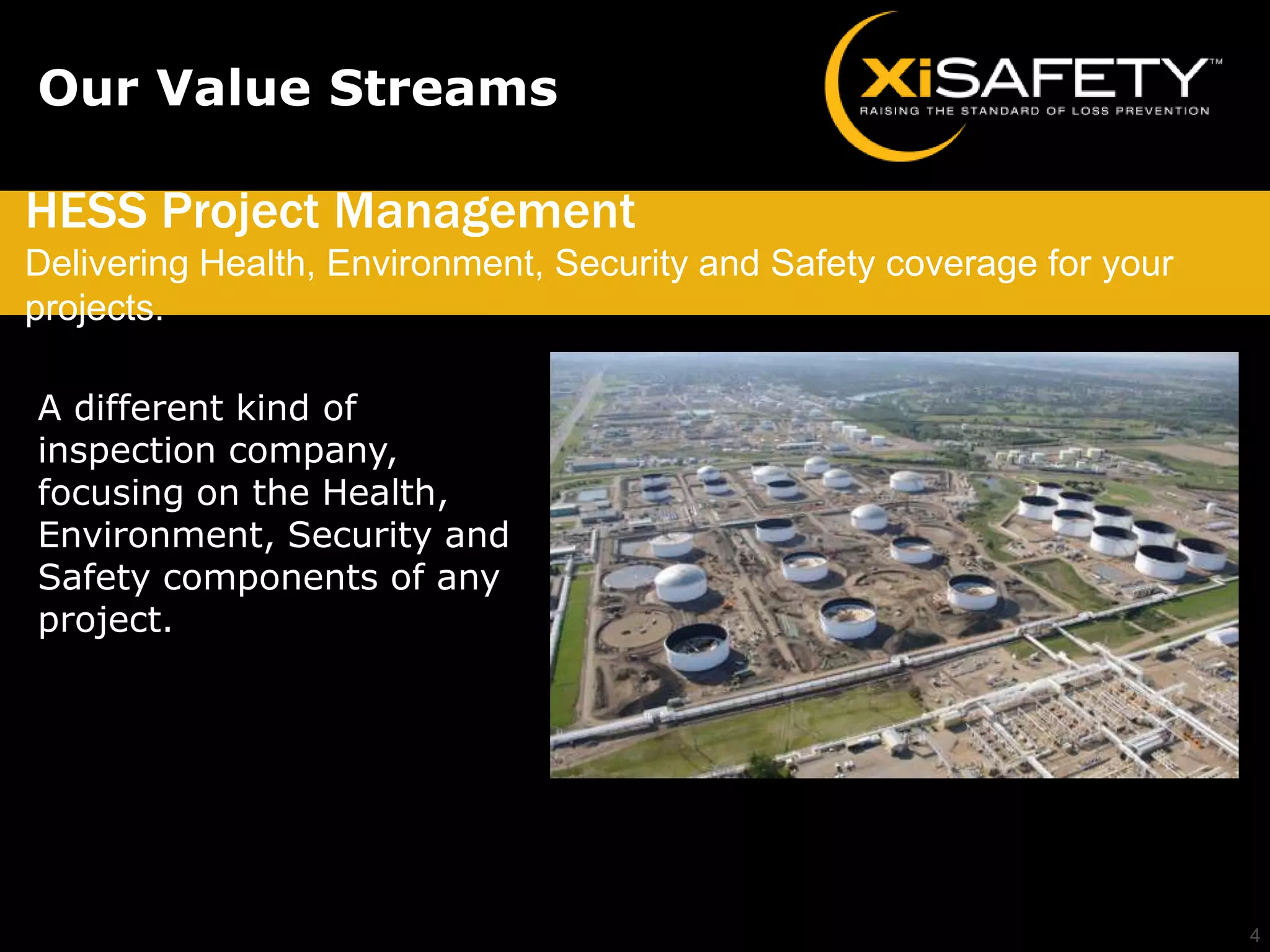 Our Value Streams

XiSAFETY™
RAISING THE STANDARD OF LOSS PREVENTION

HESS Project Management
Delivering Health, Environment, Security and Safety coverage for your projects.

A different kind of inspection company, focusing on the Health, Environment, Security and Safety components of any project.

4